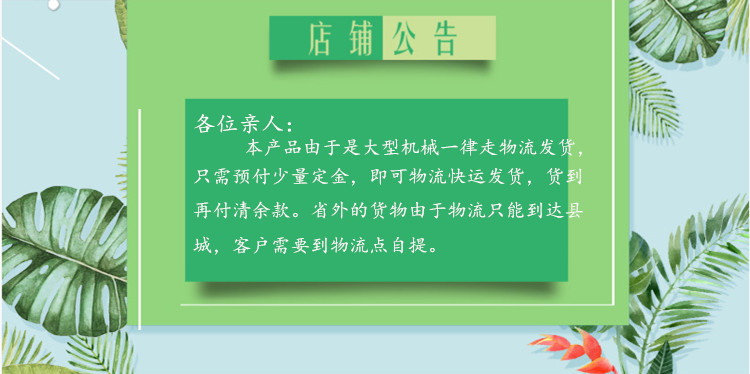 店铺公告

各位亲人：

本产品由于是大型机械一律走物流发货，只需预付少量定金，即可物流快运发货，货到再付清余款。省外的货物由于物流只能到达县城，客户需要到物流点自提。